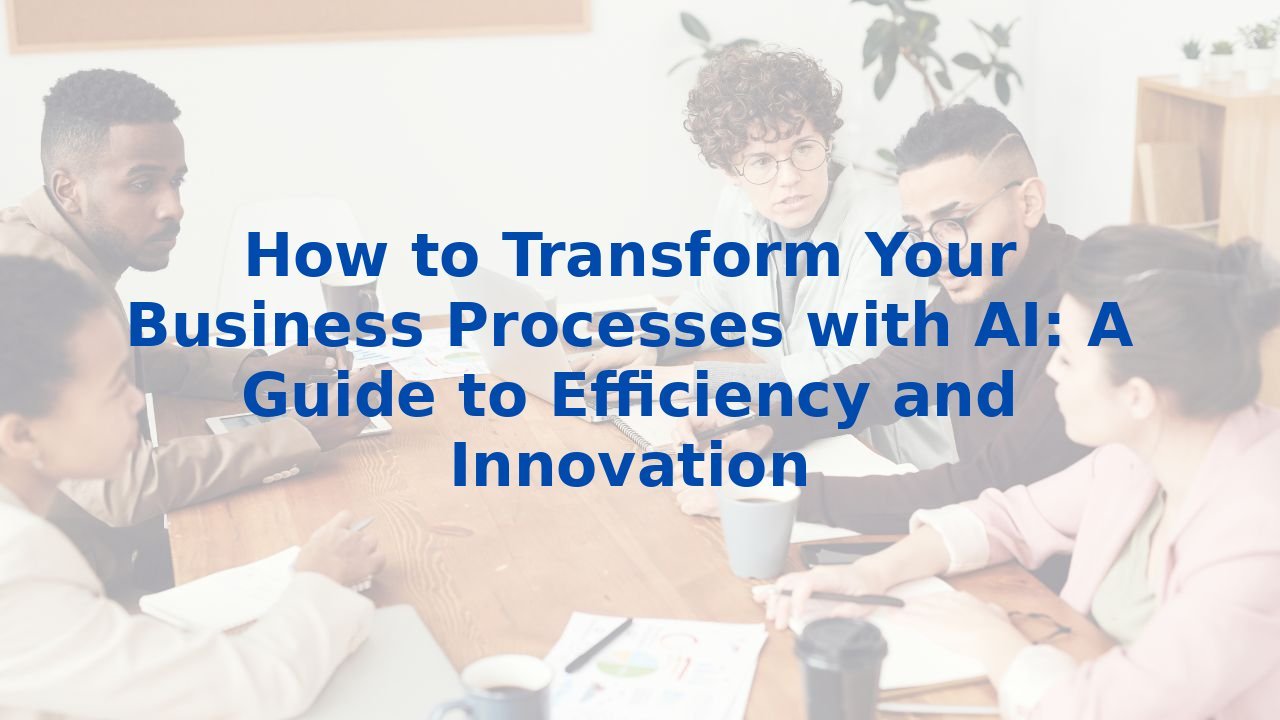 How to Transform Your Business Processes with AI: A Guide to Efficiency and Innovation